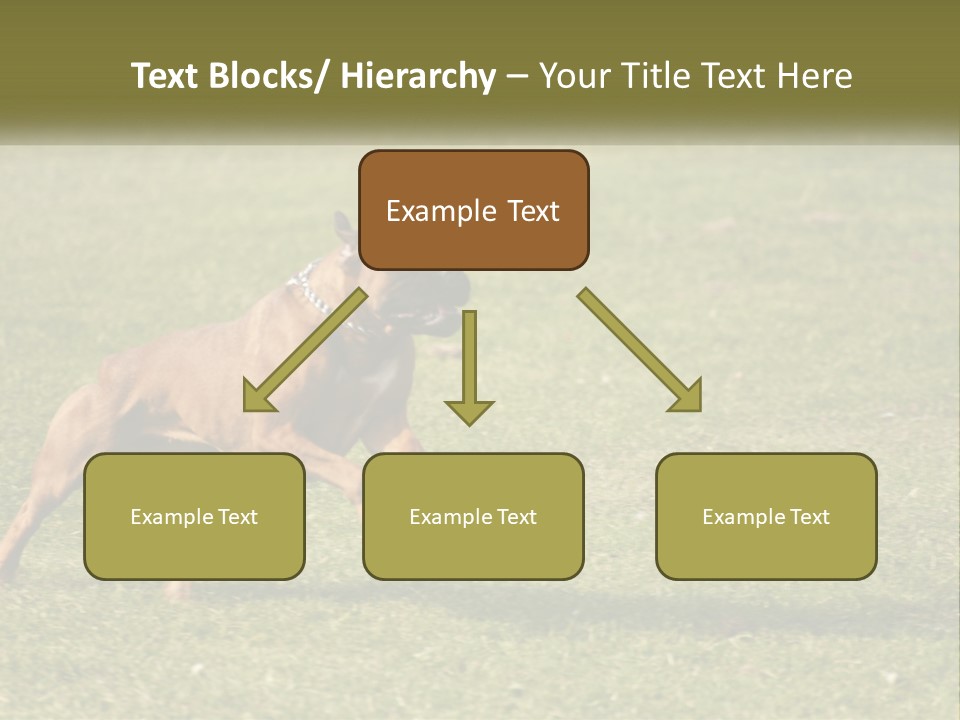 Text Blocks/ Hierarchy – Your Title Text Here

Example Text

Example Text

Example Text

Example Text